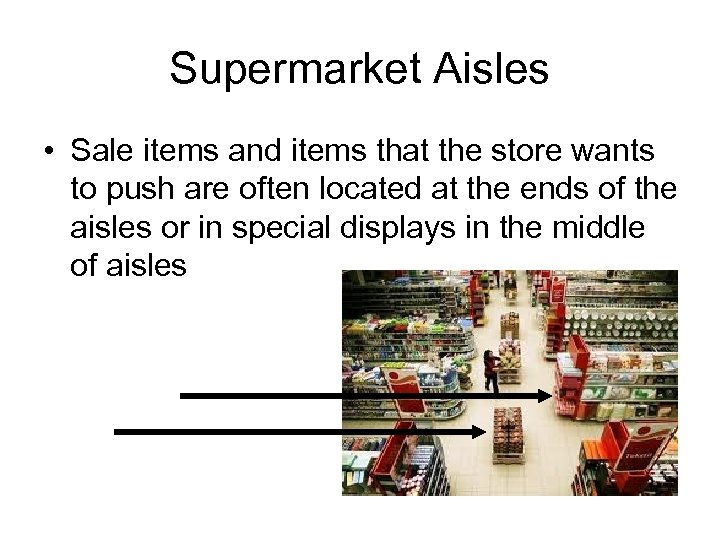 Supermarket Aisles

• Sale items and items that the store wants to push are often located at the ends of the aisles or in special displays in the middle of aisles